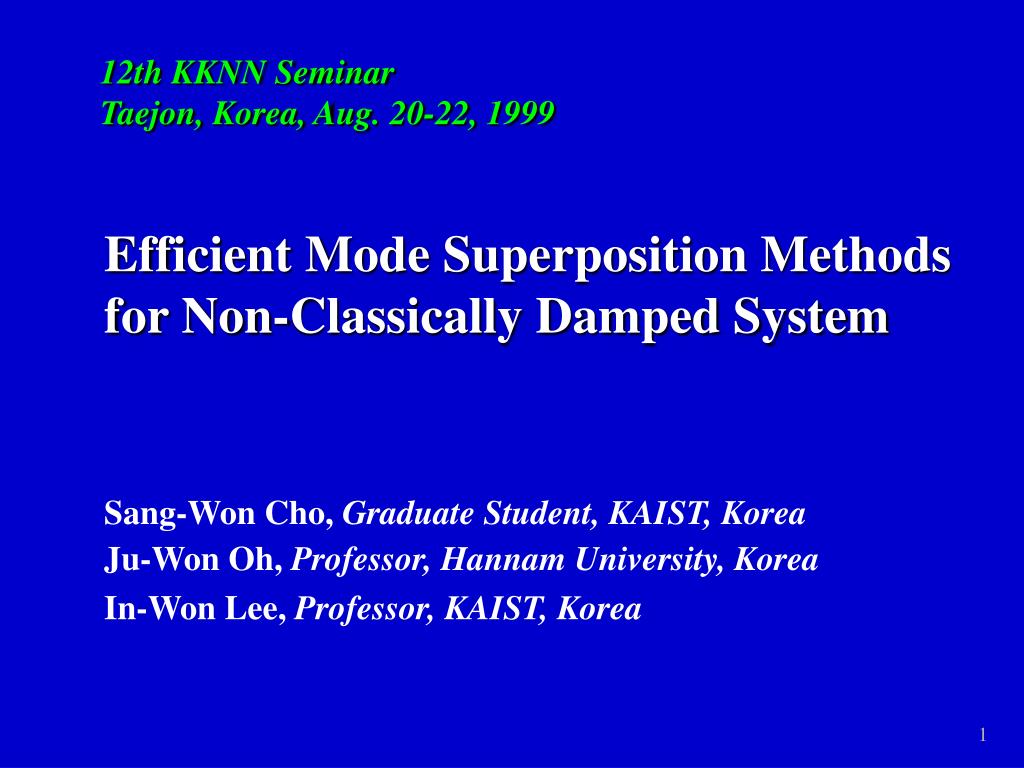 12th KKNN Seminar
Taejon, Korea, Aug. 20-22, 1999

Efficient Mode Superposition Methods for Non-Classically Damped System

Sang-Won Cho, Graduate Student, KAIST, Korea
Ju-Won Oh, Professor, Hannam University, Korea
In-Won Lee, Professor, KAIST, Korea

1